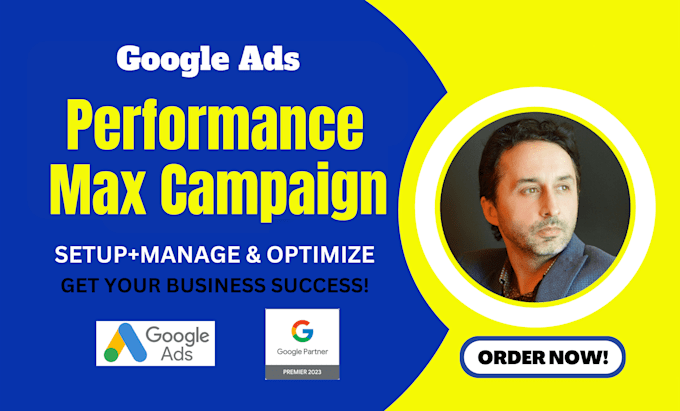 Google Ads

Performance Max Campaign

SETUP+MANAGE & OPTIMIZE

GET YOUR BUSINESS SUCCESS!

Google Ads

G
Google Partner
PREMIER 2023

ORDER NOW!